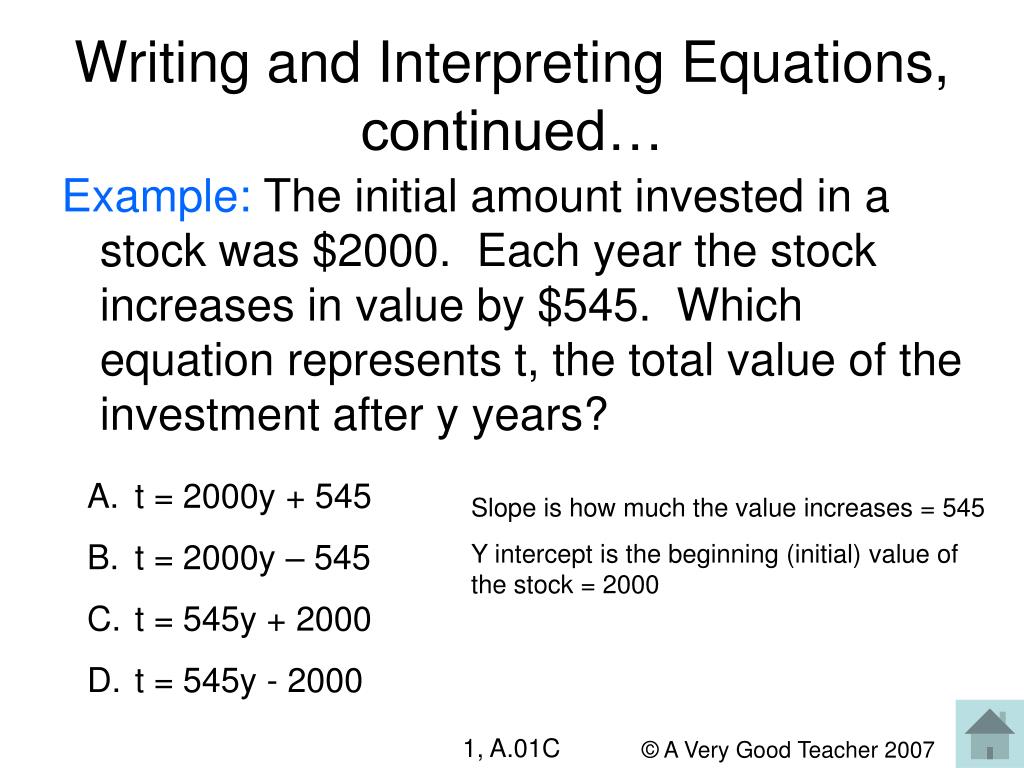 Writing and Interpreting Equations, continued…

Example: The initial amount invested in a stock was \$2000. Each year the stock increases in value by \$545. Which equation represents t, the total value of the investment after y years?

A. $t = 2000y + 545$
B. $t = 2000y – 545$
C. $t = 545y + 2000$
D. $t = 545y - 2000$

Slope is how much the value increases = 545

Y intercept is the beginning (initial) value of the stock = 2000

1, A.01C

© A Very Good Teacher 2007